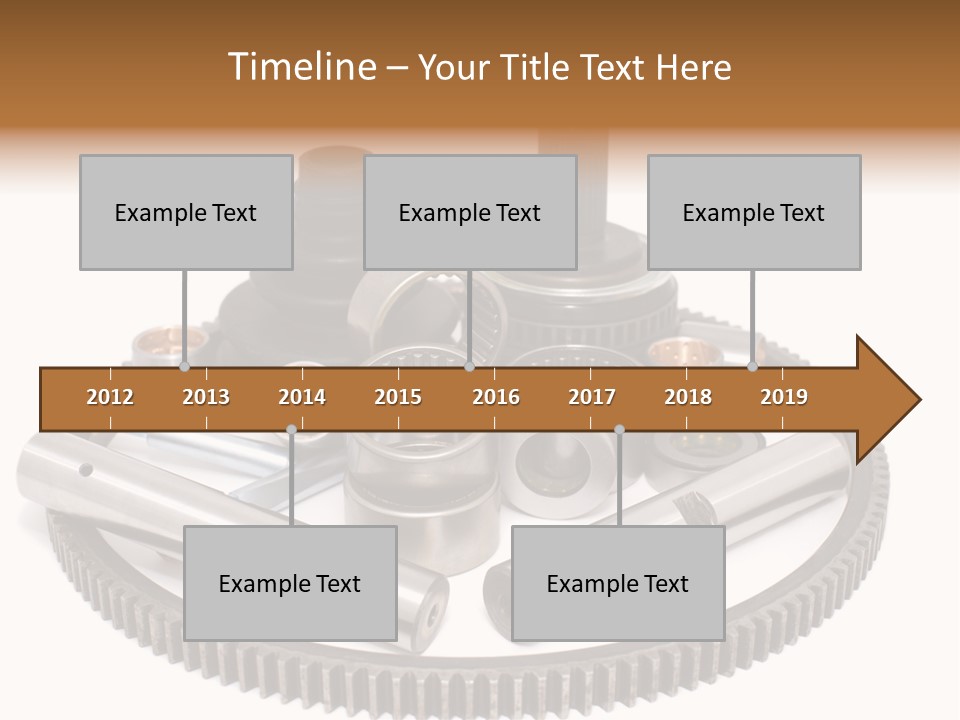 Timeline – Your Title Text Here

Example Text

Example Text

Example Text

2012 2013 2014 2015 2016 2017 2018 2019

Example Text

Example Text